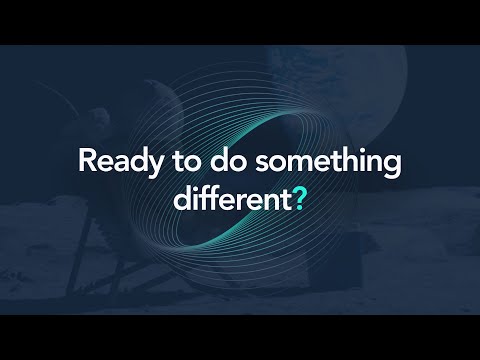 Ready to do something different?